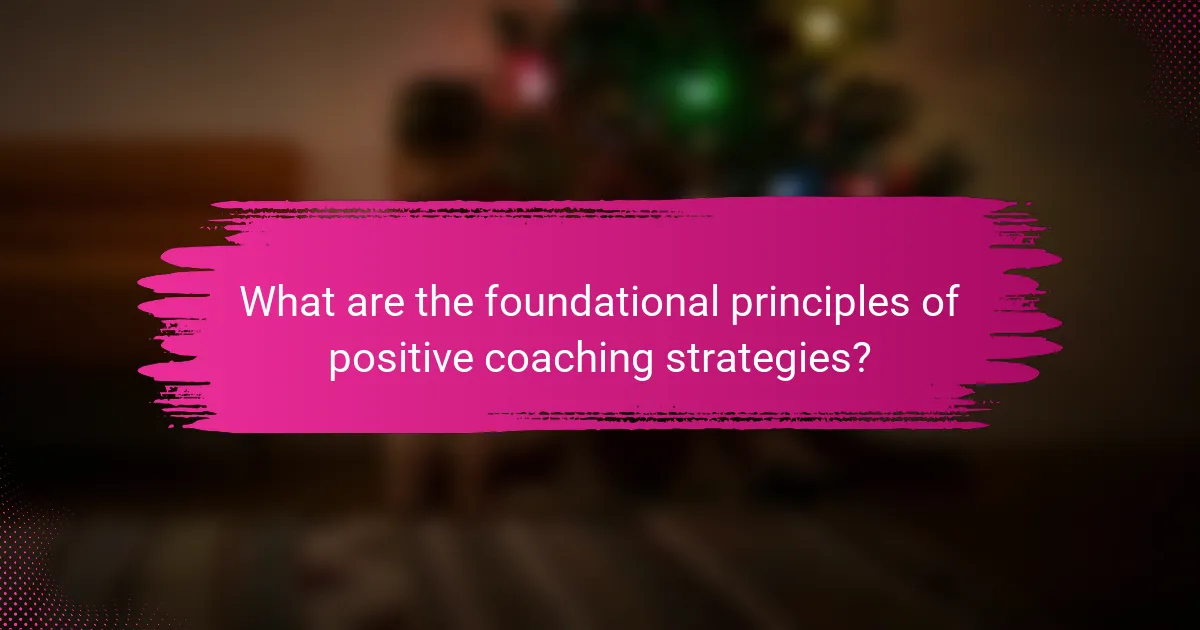 What are the foundational principles of positive coaching strategies?